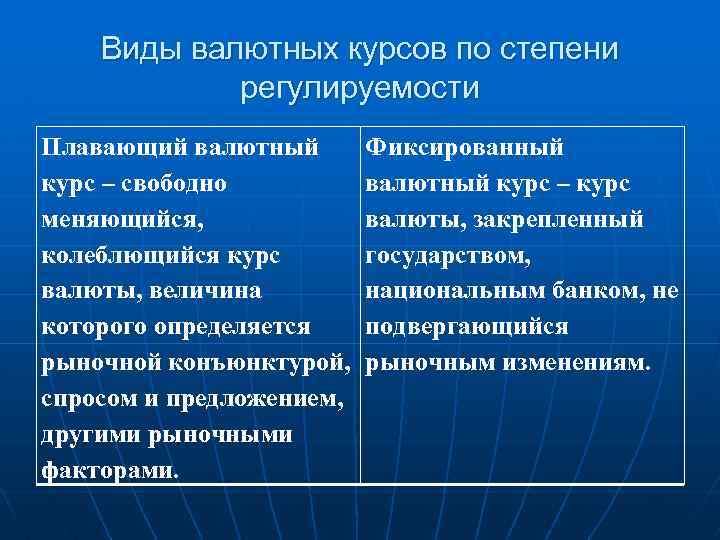 Виды валютных курсов по степени регулируемости

| Плавающий валютный курс – свободно меняющийся, колеблющийся курс валюты, величина которого определяется рыночной конъюнктурой, спросом и предложением, другими рыночными факторами. | Фиксированный валютный курс – курс валюты, закрепленный государством, национальным банком, не подвергающийся рыночным изменениям. |
|---|---|